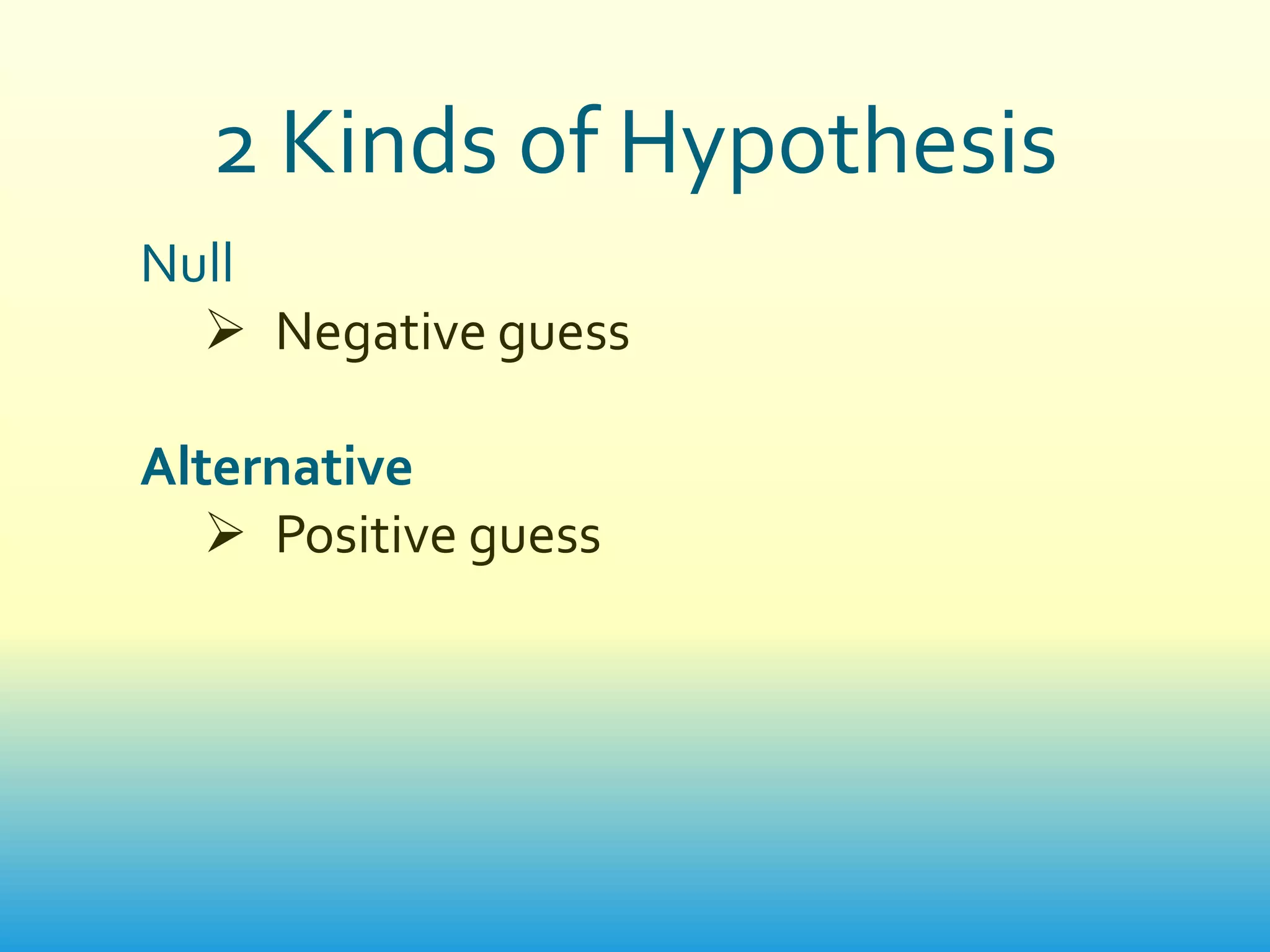 2 Kinds of Hypothesis

Null

➢ Negative guess

Alternative

➢ Positive guess